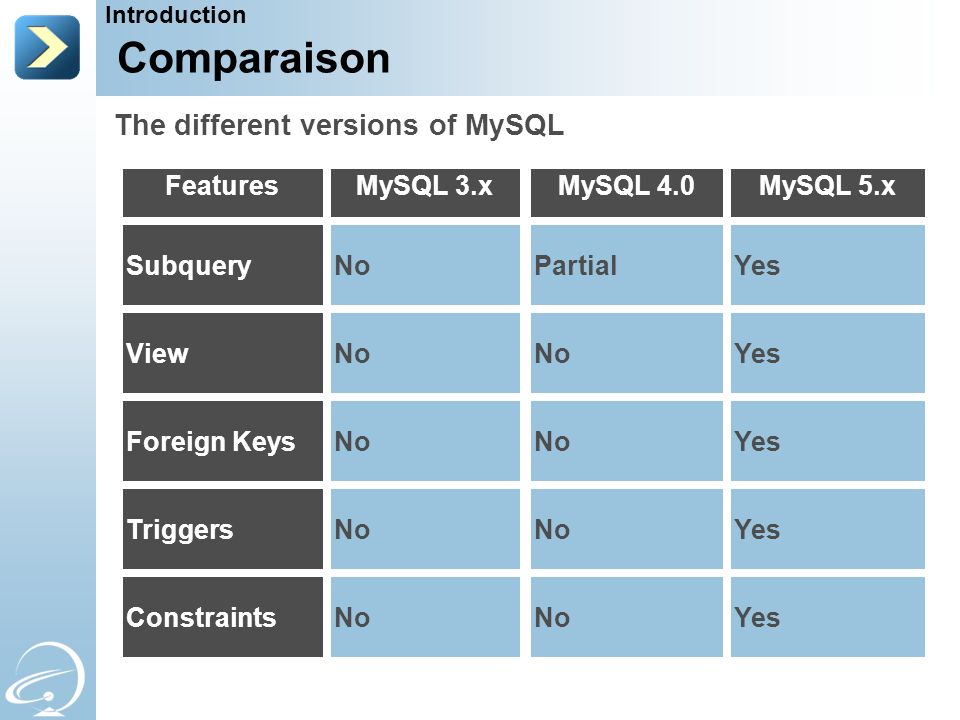 Introduction

Comparaison

The different versions of MySQL

| Features | MySQL 3.x | MySQL 4.0 | MySQL 5.x |
|---|---|---|---|
| Subquery | No | Partial | Yes |
| View | No | No | Yes |
| Foreign Keys | No | No | Yes |
| Triggers | No | No | Yes |
| Constraints | No | No | Yes |